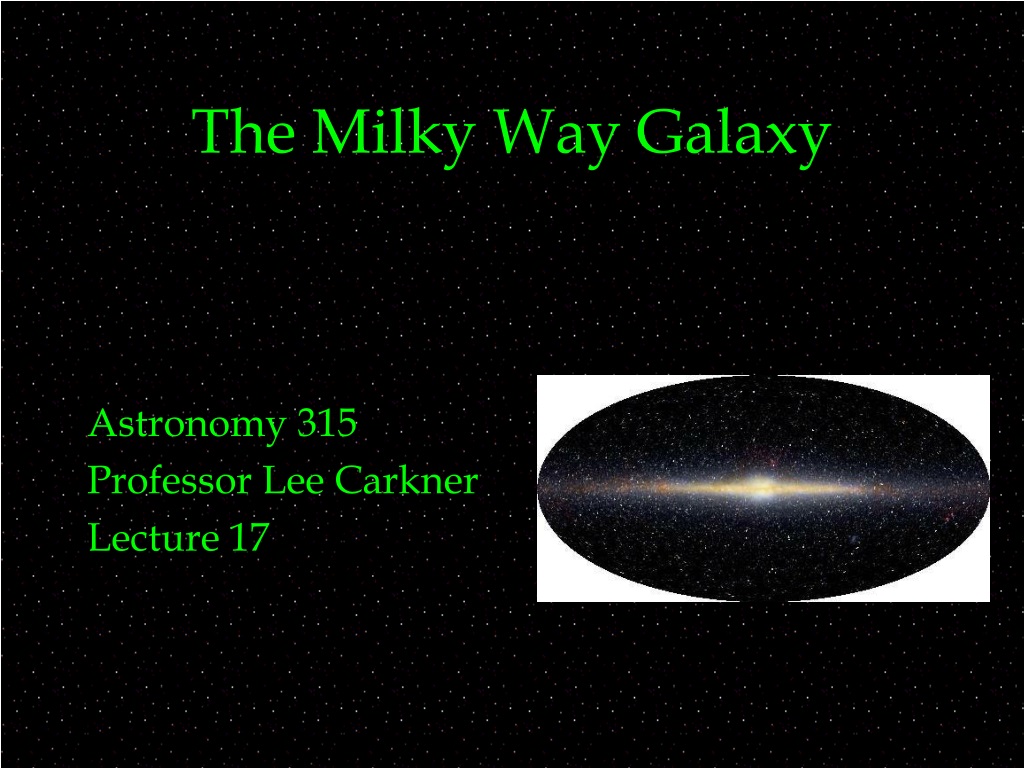 The Milky Way Galaxy

Astronomy 315
Professor Lee Carkner
Lecture 17